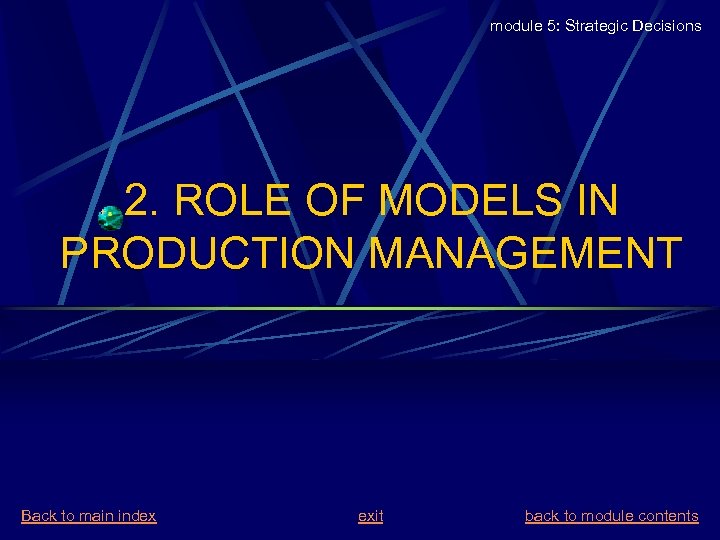 module 5: Strategic Decisions

2. ROLE OF MODELS IN PRODUCTION MANAGEMENT

Back to main index

exit

back to module contents